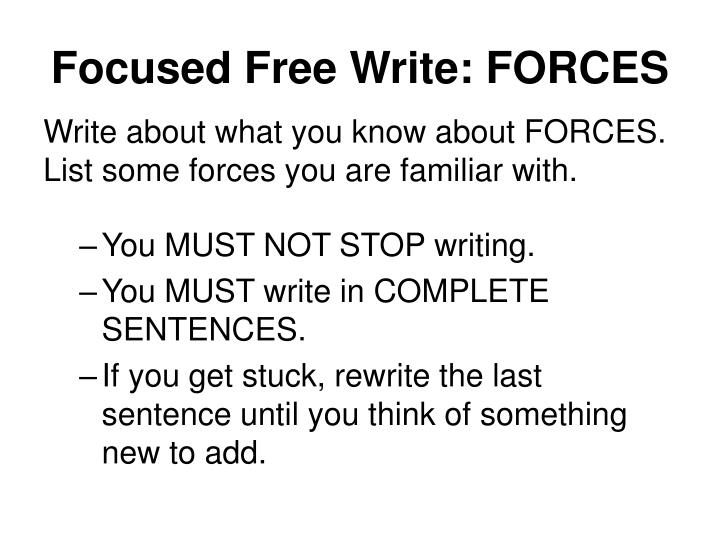 Focused Free Write: FORCES

Write about what you know about FORCES. List some forces you are familiar with.

– You MUST NOT STOP writing.
– You MUST write in COMPLETE SENTENCES.
– If you get stuck, rewrite the last sentence until you think of something new to add.